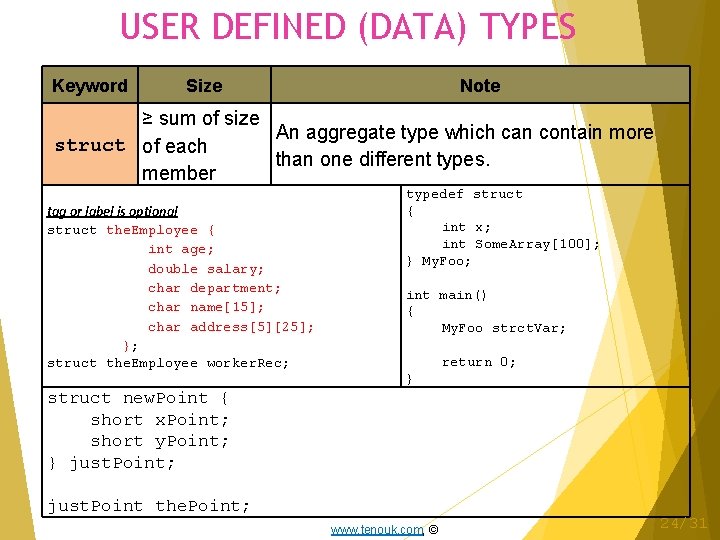 USER DEFINED (DATA) TYPES

| Keyword | Size | Note |
|---|---|---|
| struct | ≥ sum of size of each member | An aggregate type which can contain more than one different types. |

tag or label is optional
struct theEmployee {
int age;
double salary;
char department;
char name[15];
char address[5][25];
};
struct theEmployee workerRec;

typedef struct
{
int x;
int SomeArray[100];
} MyFoo;

int main()
{
MyFoo strctVar;

return 0;
}

struct newPoint {
short xPoint;
short yPoint;
} justPoint;

justPoint thePoint;

www.tenouk.com ©

24/31